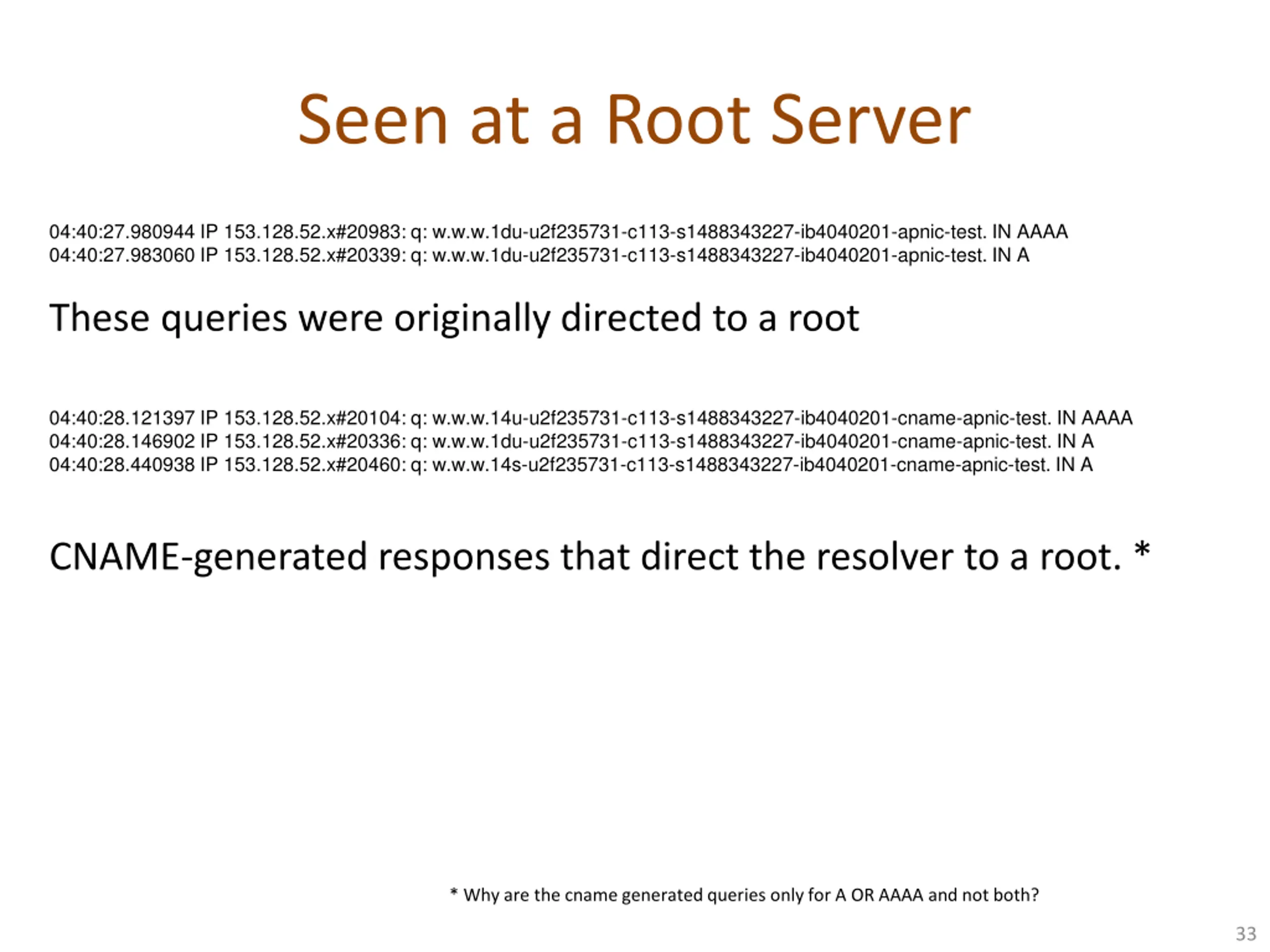 Seen at a Root Server

04:40:27.980944 IP 153.128.52.x#20983: q: w.w.w.1du-u2f235731-c113-s1488343227-ib4040201-apnic-test. IN AAAA
04:40:27.983060 IP 153.128.52.x#20339: q: w.w.w.1du-u2f235731-c113-s1488343227-ib4040201-apnic-test. IN A

These queries were originally directed to a root

04:40:28.121397 IP 153.128.52.x#20104: q: w.w.w.14u-u2f235731-c113-s1488343227-ib4040201-cname-apnic-test. IN AAAA
04:40:28.146902 IP 153.128.52.x#20336: q: w.w.w.1du-u2f235731-c113-s1488343227-ib4040201-cname-apnic-test. IN A
04:40:28.440938 IP 153.128.52.x#20460: q: w.w.w.14s-u2f235731-c113-s1488343227-ib4040201-cname-apnic-test. IN A

CNAME-generated responses that direct the resolver to a root. *

* Why are the cname generated queries only for A OR AAAA and not both?

33